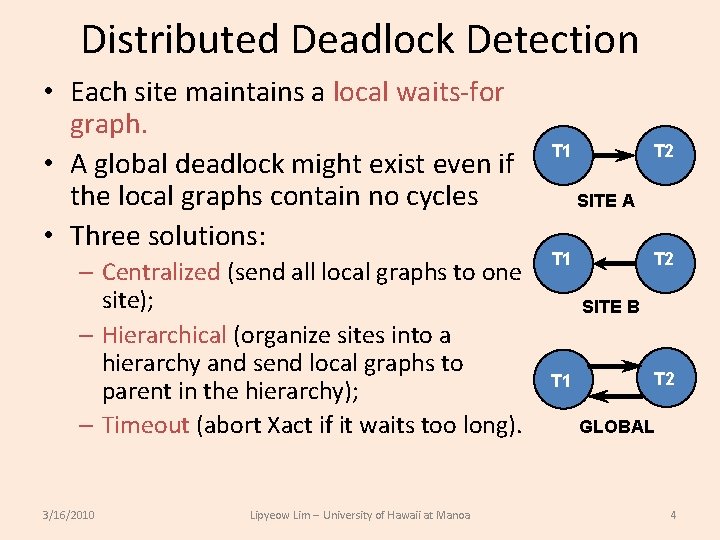 Distributed Deadlock Detection

• Each site maintains a local waits-for graph.

• A global deadlock might exist even if the local graphs contain no cycles

• Three solutions:
– Centralized (send all local graphs to one site);
– Hierarchical (organize sites into a hierarchy and send local graphs to parent in the hierarchy);
– Timeout (abort Xact if it waits too long).

T1
T2
SITE A

T1
T2
SITE B

T1
T2
GLOBAL

3/16/2010
Lipyeow Lim – University of Hawaii at Manoa
4